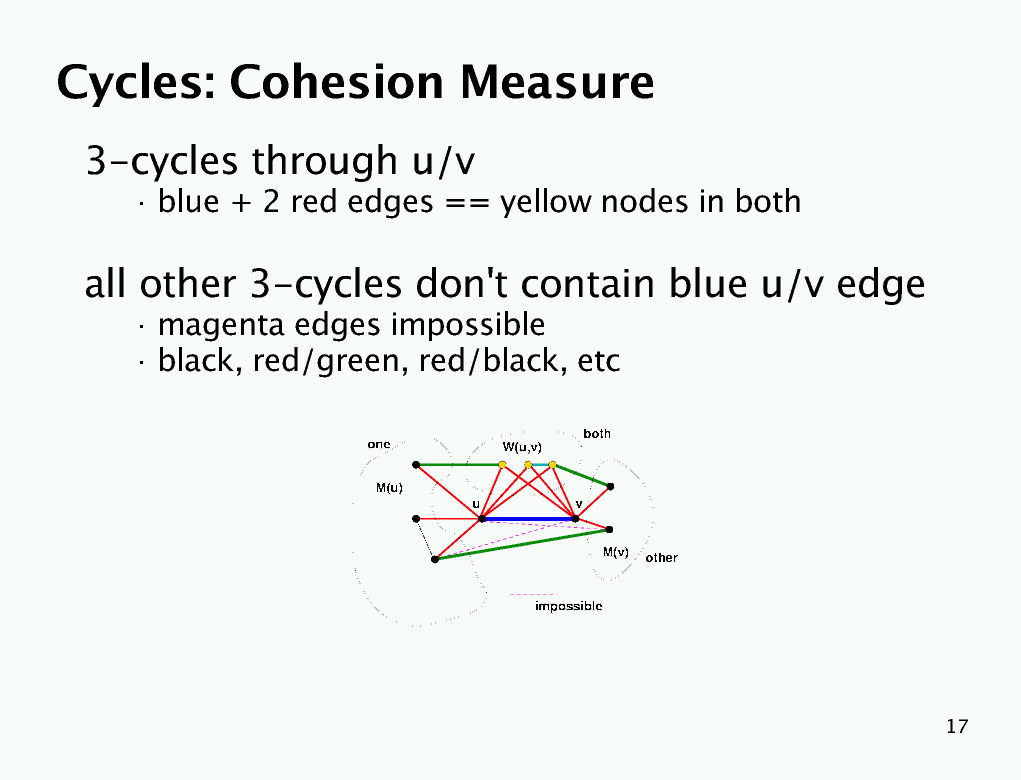 Cycles: Cohesion Measure

3-cycles through u/v

· blue + 2 red edges == yellow nodes in both

all other 3-cycles don't contain blue u/v edge

· magenta edges impossible

· black, red/green, red/black, etc

one

W(u,v)

both

M(u)

u

v

M(v)

other

impossible

17